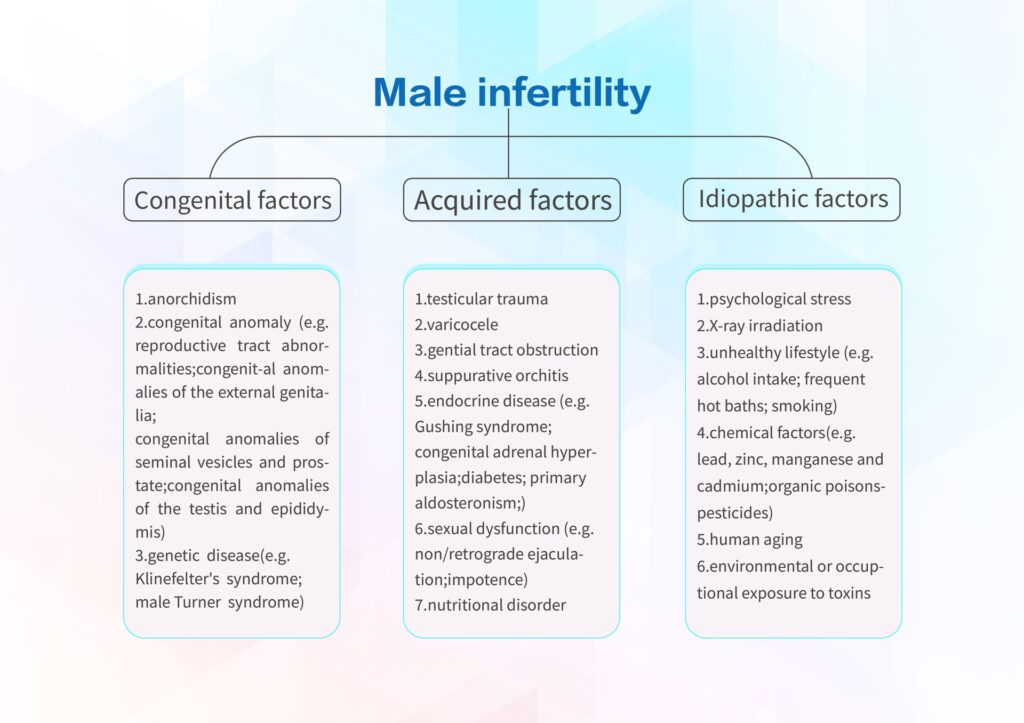 Male infertility

Congenital factors

Acquired factors

Idiopathic factors

1.anorchidism
2.congenital anomaly (e.g. reproductive tract abnormalities;congenit-al anomalies of the external genitalia;
congenital anomalies of seminal vesicles and prostate;congenital anomalies of the testis and epididymis)
3.genetic disease(e.g. Klinefelter's syndrome; male Turner syndrome)

1.testicular trauma
2.varicocele
3.gential tract obstruction
4.suppurative orchitis
5.endocrine disease (e.g. Gushing syndrome; congenital adrenal hyperplasia;diabetes; primary aldosteronism;)
6.sexual dysfunction (e.g. non/retrograde ejaculation;impotence)
7.nutritional disorder

1.psychological stress
2.X-ray irradiation
3.unhealthy lifestyle (e.g. alcohol intake; frequent hot baths; smoking)
4.chemical factors(e.g. lead, zinc, manganese and cadmium;organic poisons-pesticides)
5.human aging
6.environmental or occuptional exposure to toxins